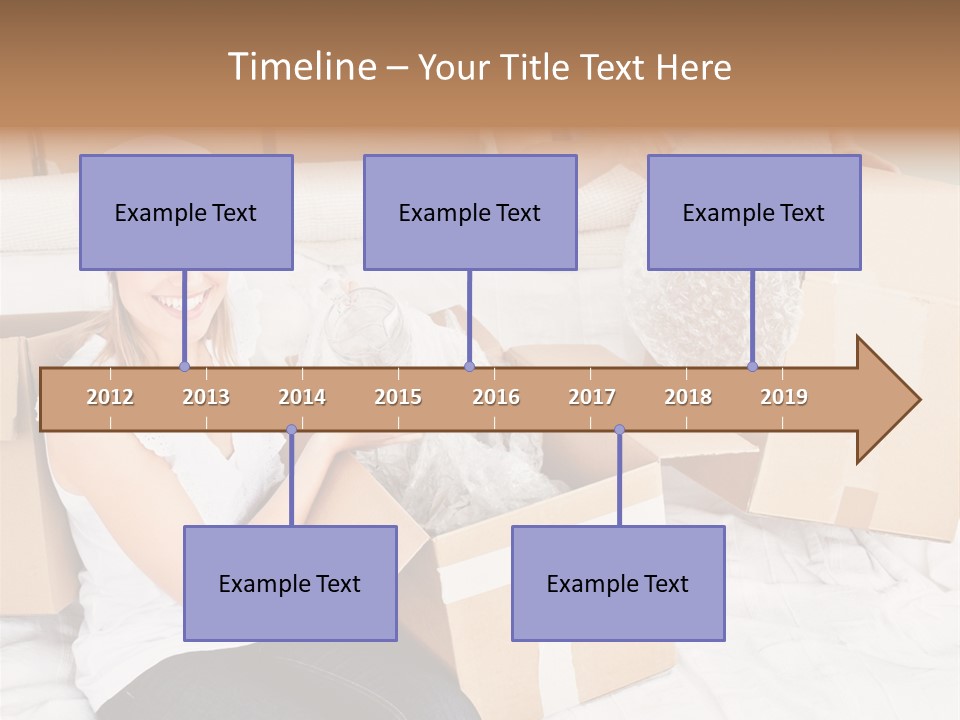 Timeline – Your Title Text Here

Example Text

Example Text

Example Text

2012 2013 2014 2015 2016 2017 2018 2019

Example Text

Example Text